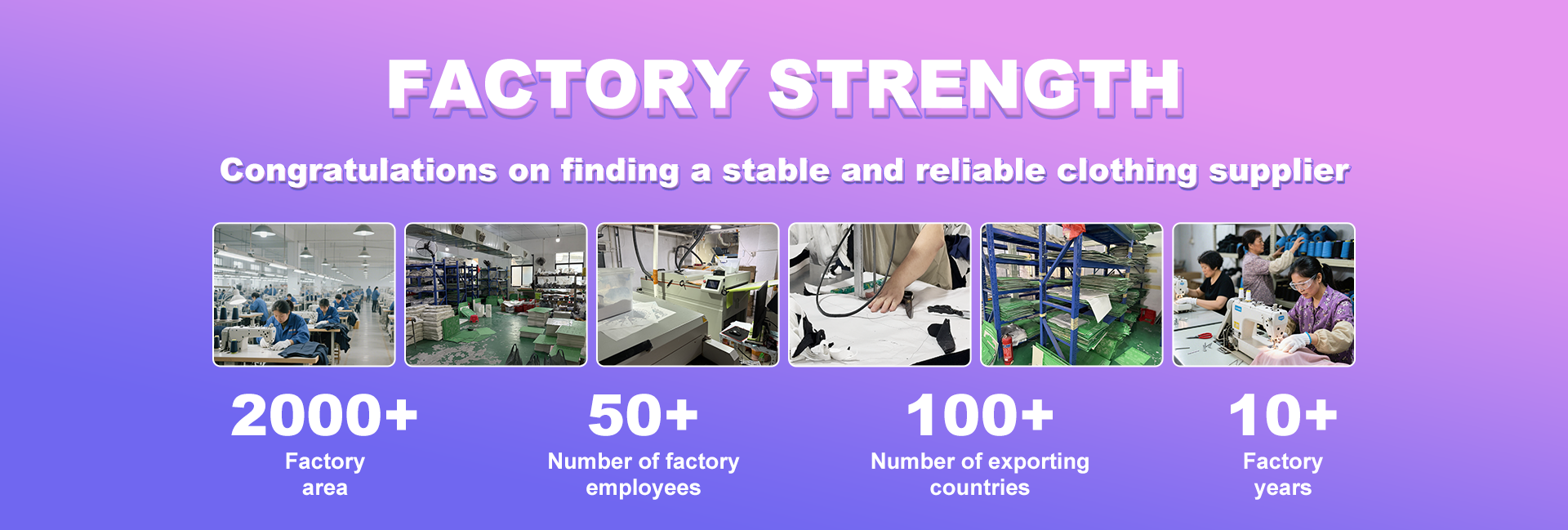 FACTORY STRENGTH

Congratulations on finding a stable and reliable clothing supplier

2000+
Factory area

50+
Number of factory employees

100+
Number of exporting countries

10+
Factory years